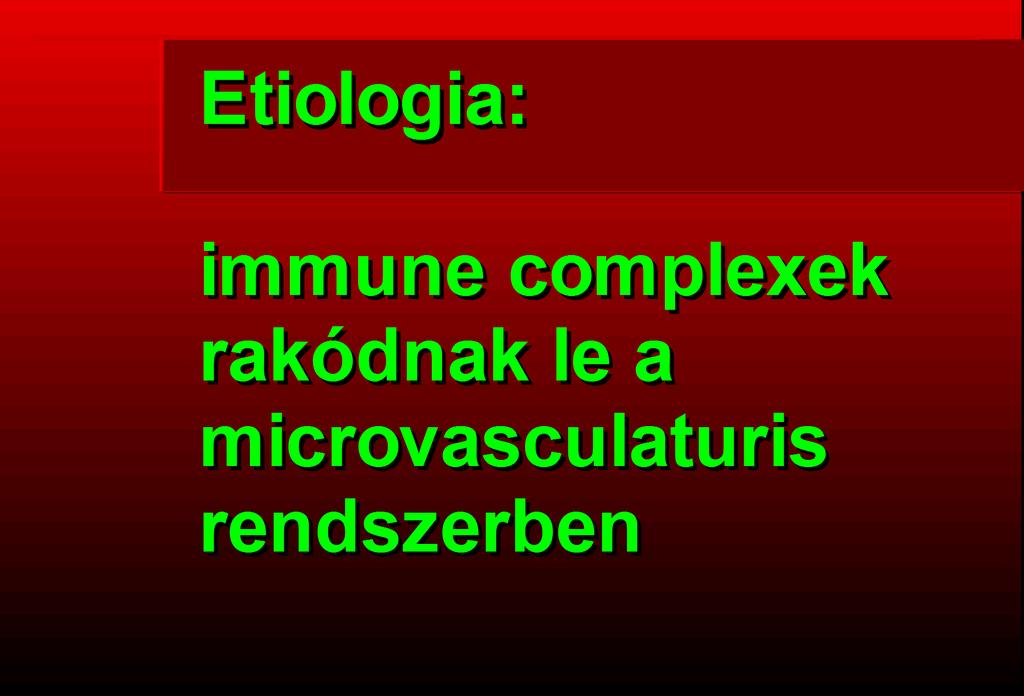 Etiologia:

immune complexek rakódnak le a microvasculaturis rendszerben